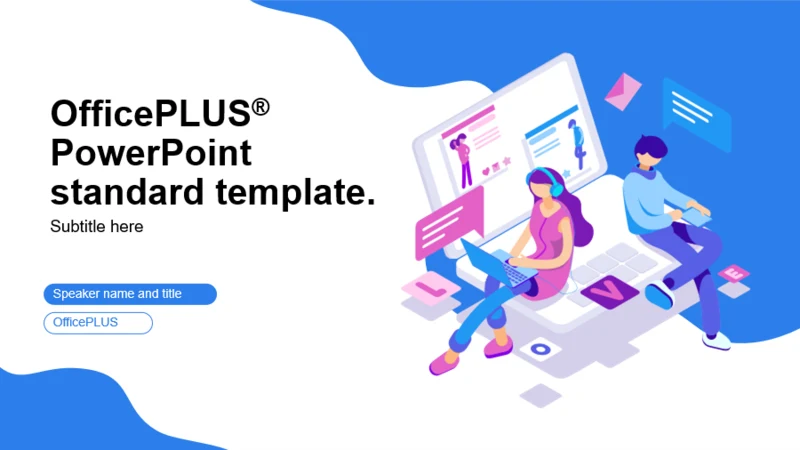 OfficePLUS®
PowerPoint
standard template.

Subtitle here

Speaker name and title

OfficePLUS